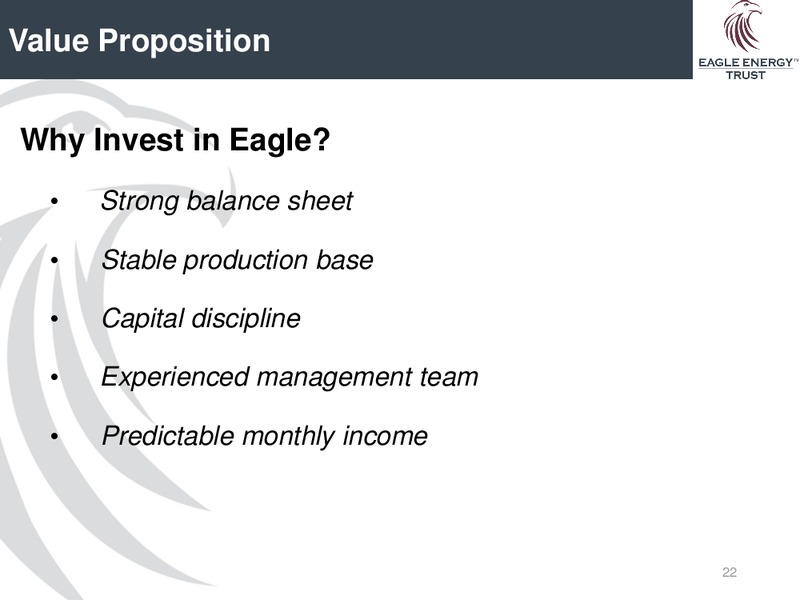 Value Proposition

EAGLE ENERGY™ TRUST

Why Invest in Eagle?

• Strong balance sheet
• Stable production base
• Capital discipline
• Experienced management team
• Predictable monthly income

22